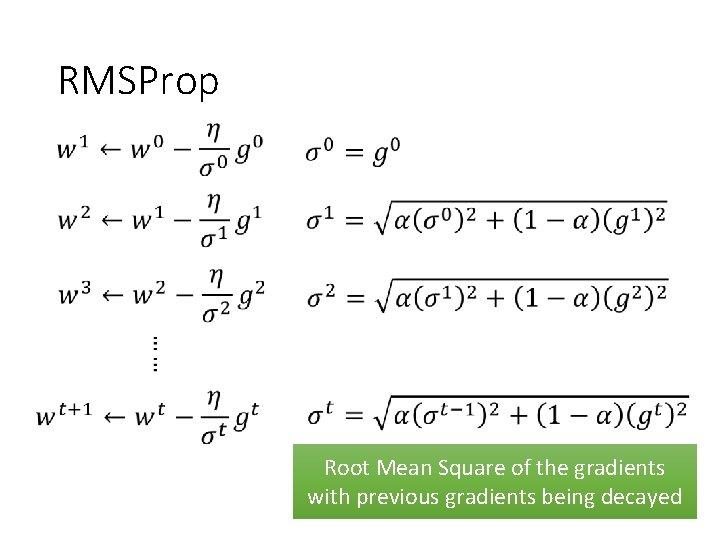 RMSProp

$w^1 \leftarrow w^0 - \frac{\eta}{\sigma^0} g^0$ $\sigma^0 = g^0$

$w^2 \leftarrow w^1 - \frac{\eta}{\sigma^1} g^1$ $\sigma^1 = \sqrt{\alpha(\sigma^0)^2 + (1-\alpha)(g^1)^2}$

$w^3 \leftarrow w^2 - \frac{\eta}{\sigma^2} g^2$ $\sigma^2 = \sqrt{\alpha(\sigma^1)^2 + (1-\alpha)(g^2)^2}$

$\vdots$

$w^{t+1} \leftarrow w^t - \frac{\eta}{\sigma^t} g^t$ $\sigma^t = \sqrt{\alpha(\sigma^{t-1})^2 + (1-\alpha)(g^t)^2}$

Root Mean Square of the gradients with previous gradients being decayed